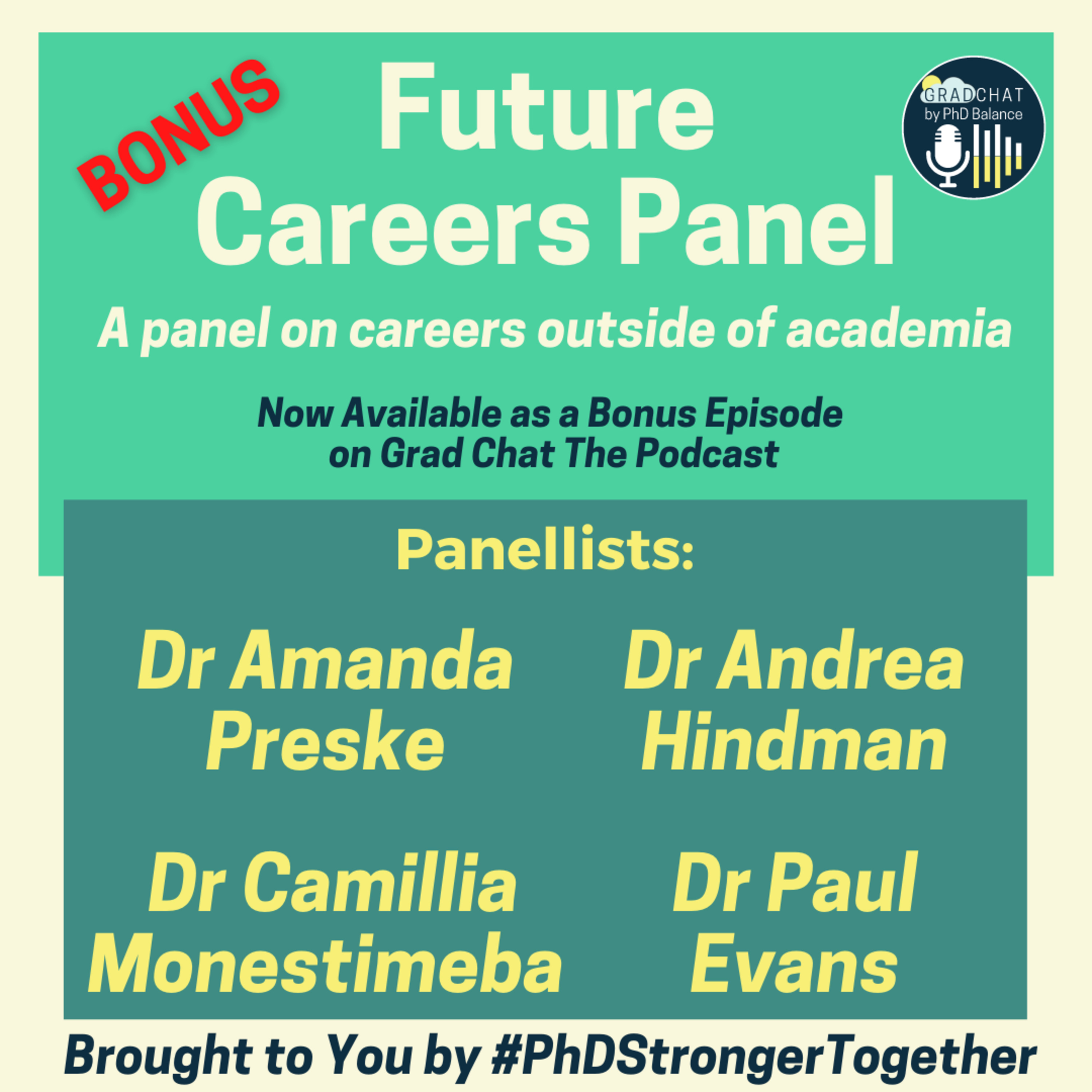 BONUS

Future Careers Panel

GRADCHAT by PhD Balance

A panel on careers outside of academia

Now Available as a Bonus Episode on Grad Chat The Podcast

Panellists:

Dr Amanda Preske

Dr Andrea Hindman

Dr Camillia Monestimeba

Dr Paul Evans

Brought to You by #PhDStrongerTogether